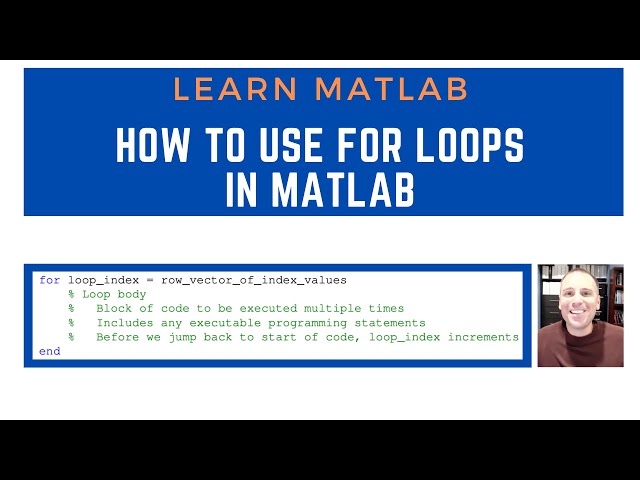 LEARN MATLAB

HOW TO USE FOR LOOPS IN MATLAB

for loop_index = row_vector_of_index_values
    % Loop body
    %   Block of code to be executed multiple times
    %   Includes any executable programming statements
    %   Before we jump back to start of code, loop_index increments
end